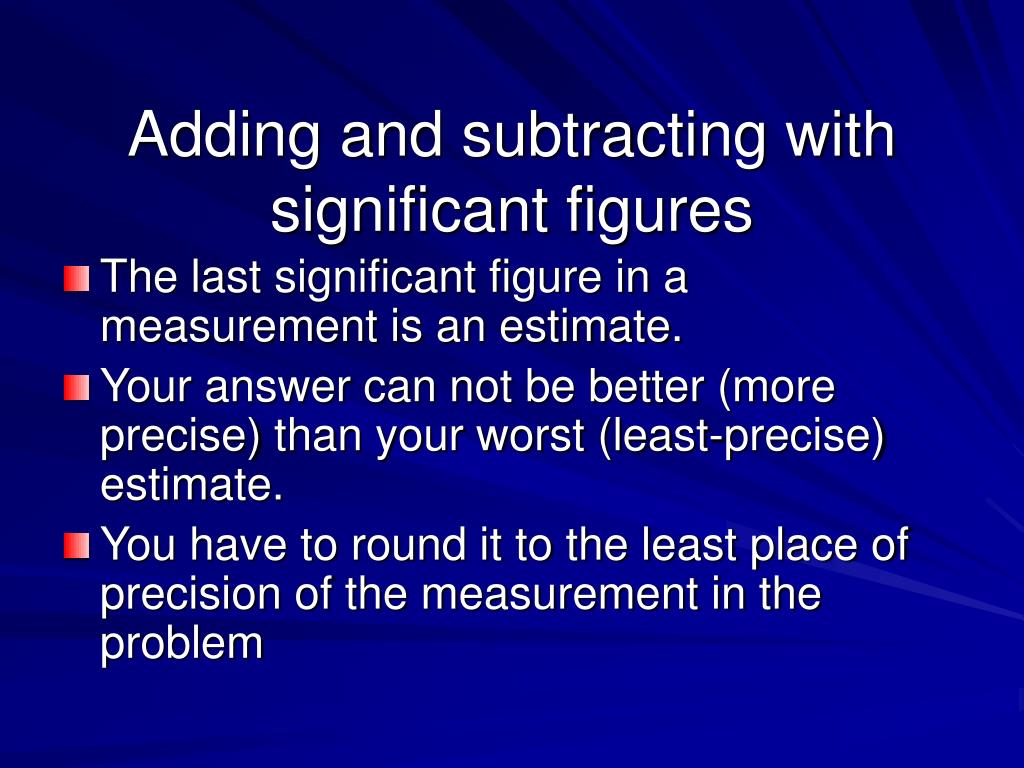 Adding and subtracting with significant figures

The last significant figure in a measurement is an estimate.

Your answer can not be better (more precise) than your worst (least-precise) estimate.

You have to round it to the least place of precision of the measurement in the problem